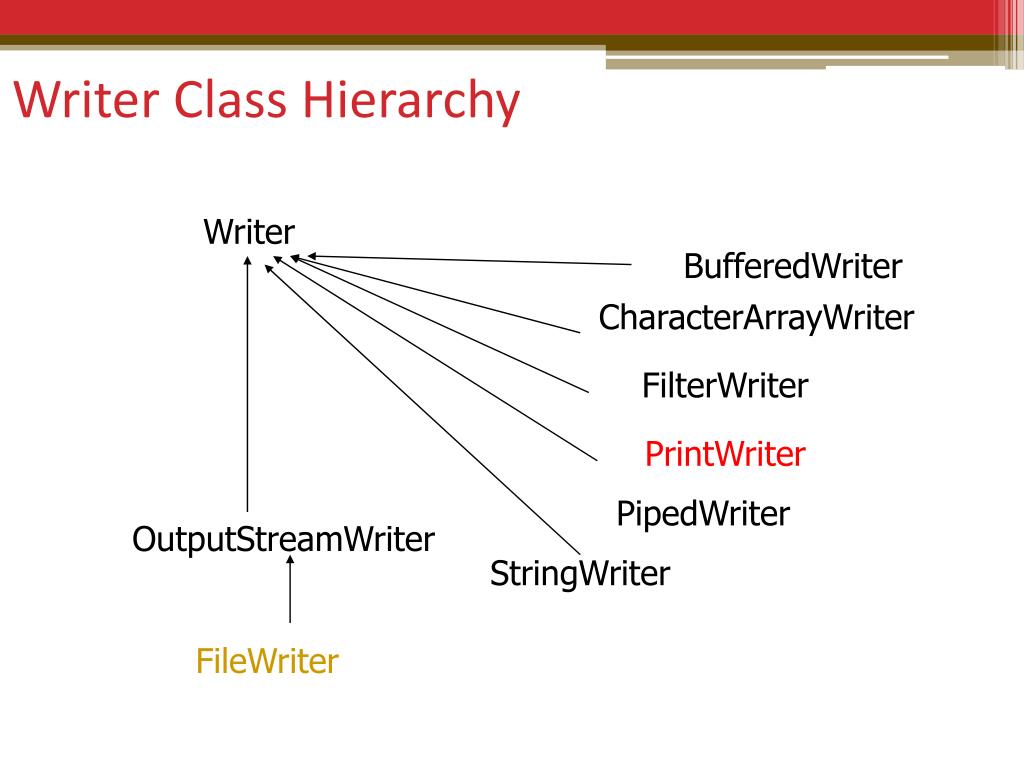 Writer Class Hierarchy

Writer

BufferedWriter

CharacterArrayWriter

FilterWriter

PrintWriter

PipedWriter

OutputStreamWriter

StringWriter

FileWriter